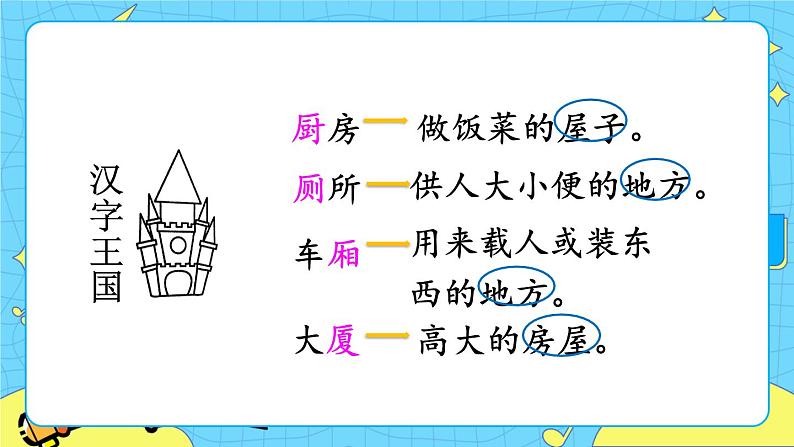 汉字王国

厨房——做饭菜的屋子。

厕所——供人大小便的地方。

车厢——用来载人或装东西的地方。

大厦——高大的房屋。